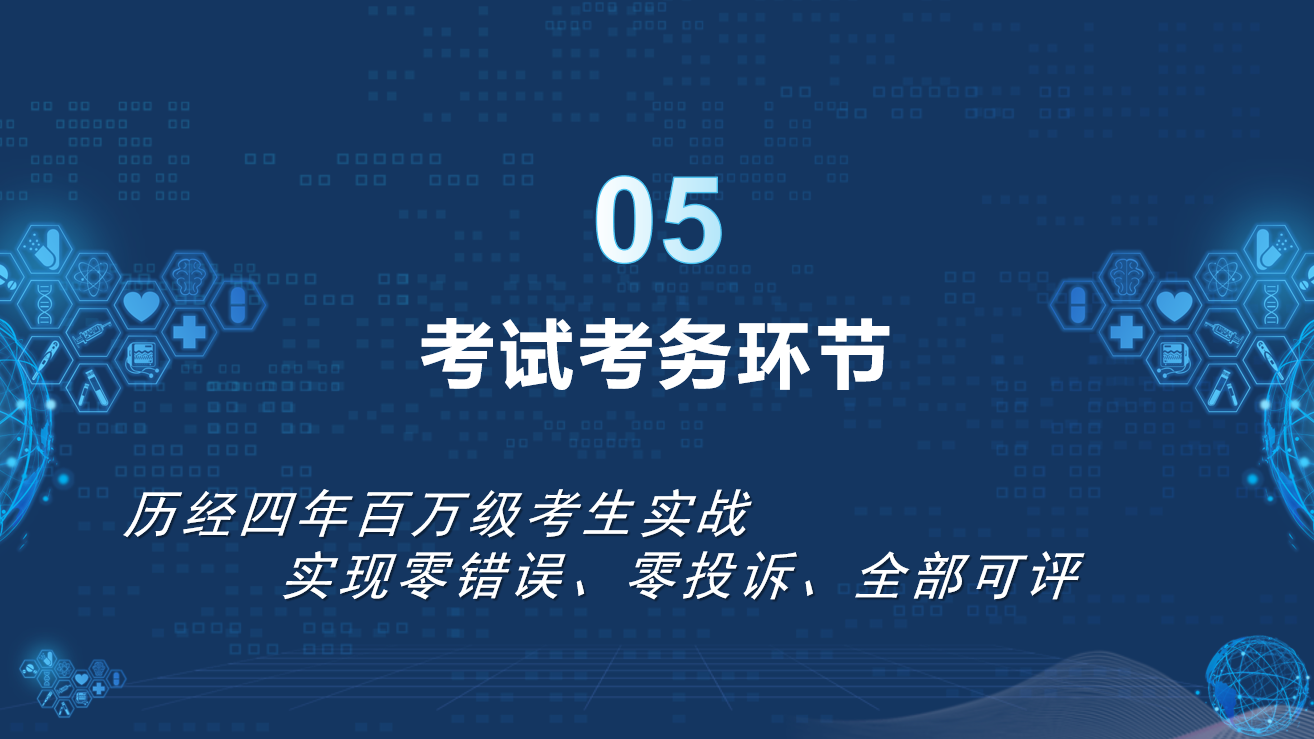 05

考试考务环节

历经四年百万级考生实战

实现零错误、零投诉、全部可评